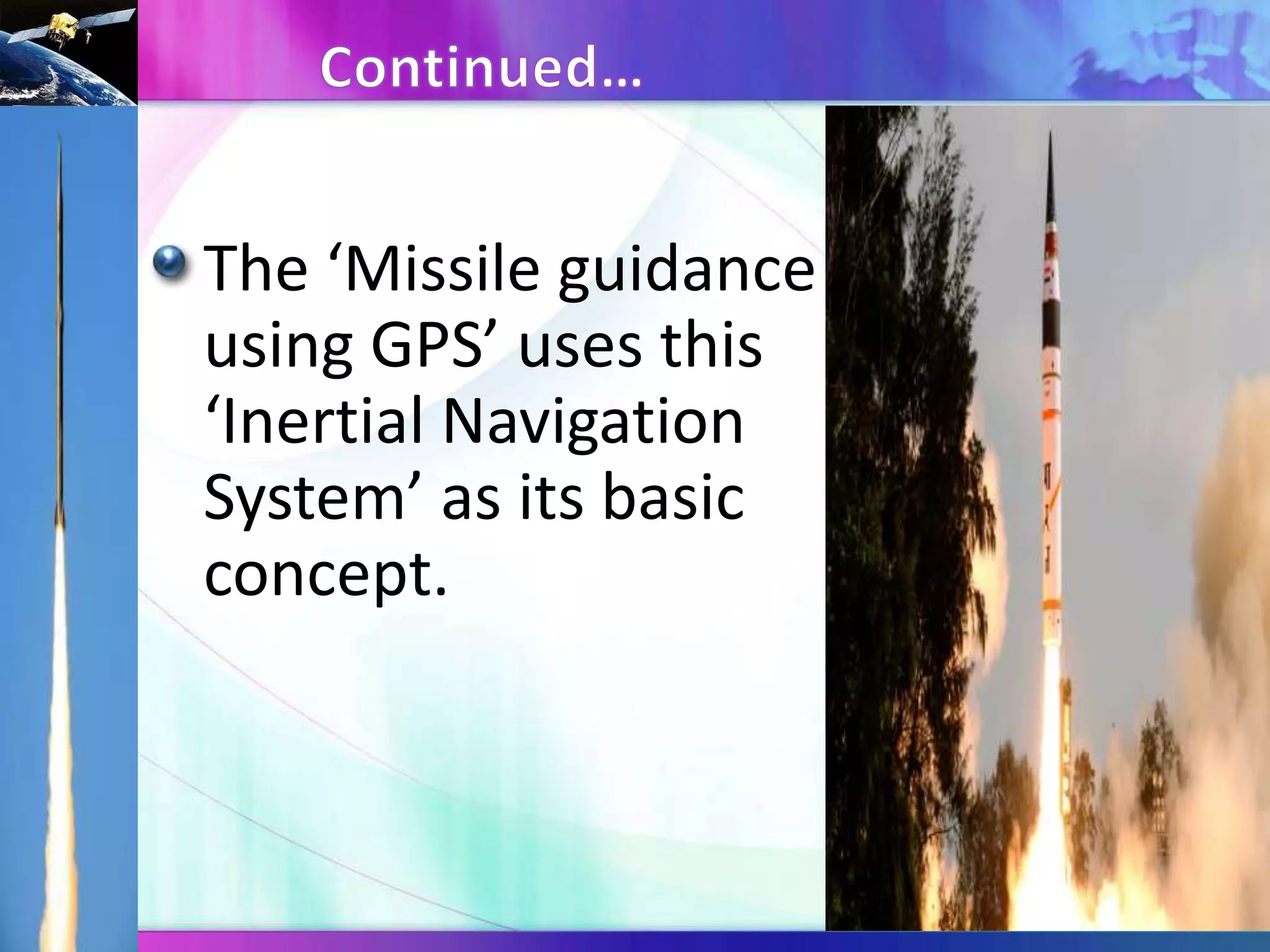 Continued…

The ‘Missile guidance using GPS’ uses this ‘Inertial Navigation System’ as its basic concept.